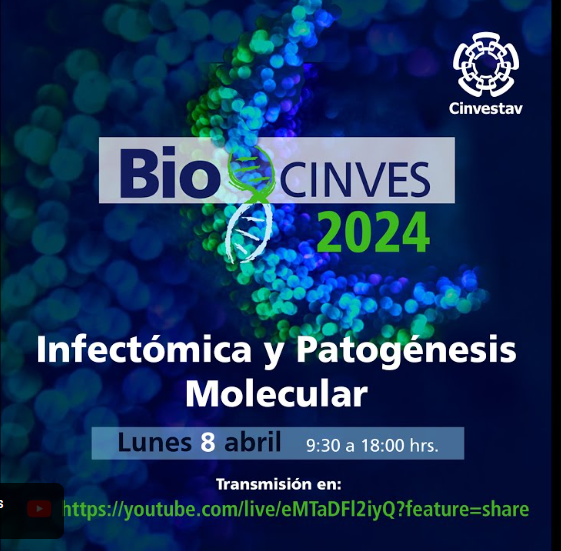 Cinvestav

Bio CINVES
2024

Infectómica y Patogénesis Molecular

Lunes 8 abril 9:30 a 18:00 hrs.

Transmisión en:
https://youtube.com/live/eMTaDFl2iyQ?feature=share